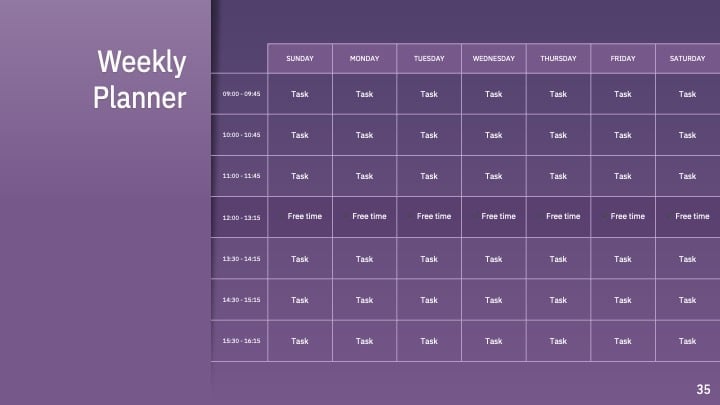 Weekly Planner

| | SUNDAY | MONDAY | TUESDAY | WEDNESDAY | THURSDAY | FRIDAY | SATURDAY |
|---|---|---|---|---|---|---|---|
| 09:00 - 09:45 | Task | Task | Task | Task | Task | Task | Task |
| 10:00 - 10:45 | Task | Task | Task | Task | Task | Task | Task |
| 11:00 - 11:45 | Task | Task | Task | Task | Task | Task | Task |
| 12:00 - 13:15 | Free time | Free time | Free time | Free time | Free time | Free time | Free time |
| 13:30 - 14:15 | Task | Task | Task | Task | Task | Task | Task |
| 14:30 - 15:15 | Task | Task | Task | Task | Task | Task | Task |
| 15:30 - 16:15 | Task | Task | Task | Task | Task | Task | Task |

35